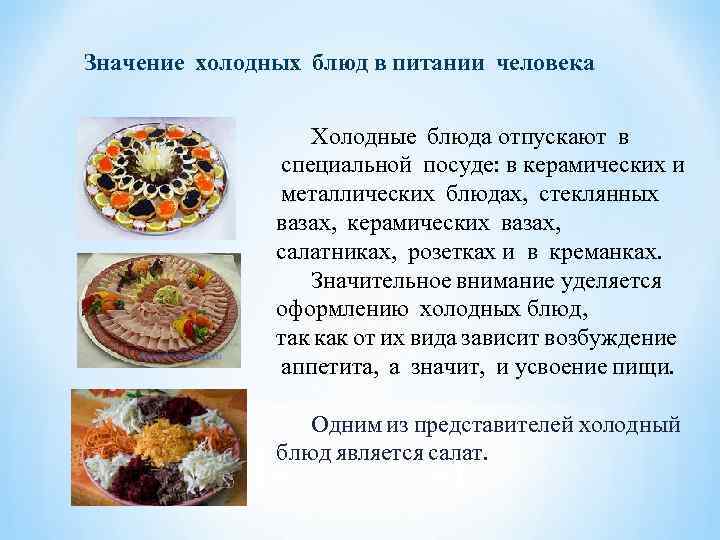 Значение холодных блюд в питании человека

Холодные блюда отпускают в специальной посуде: в керамических и металлических блюдах, стеклянных вазах, керамических вазах, салатниках, розетках и в креманках.

Значительное внимание уделяется оформлению холодных блюд, так как от их вида зависит возбуждение аппетита, а значит, и усвоение пищи.

Одним из представителей холодный блюд является салат.